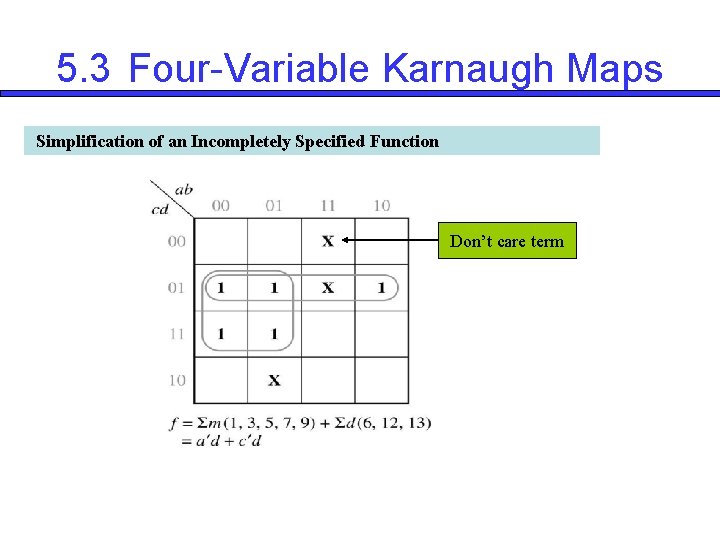 5.3 Four-Variable Karnaugh Maps

Simplification of an Incompletely Specified Function

| cd \ ab | 00 | 01 | 11 | 10 |
|---|---|---|---|---|
| 00 | | | X | |
| 01 | 1 | 1 | X | 1 |
| 11 | 1 | 1 | | |
| 10 | | X | | |

Don't care term

$f = \Sigma m(1, 3, 5, 7, 9) + \Sigma d(6, 12, 13)$
$= a'd + c'd$